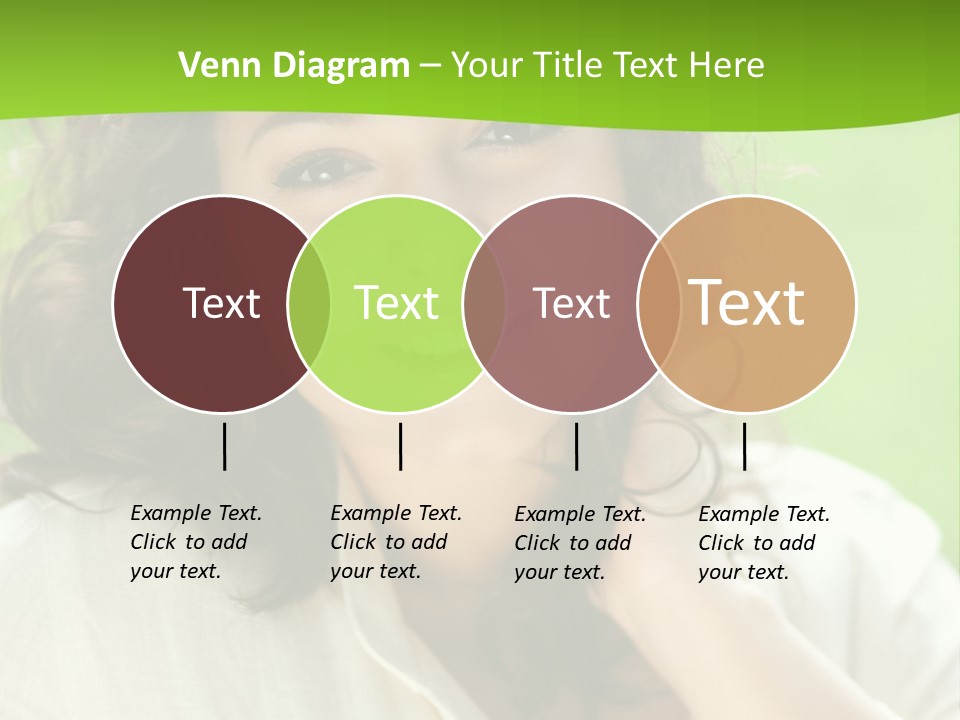 Venn Diagram – Your Title Text Here

Text

Text

Text

Text

Example Text. Click to add your text.

Example Text. Click to add your text.

Example Text. Click to add your text.

Example Text. Click to add your text.